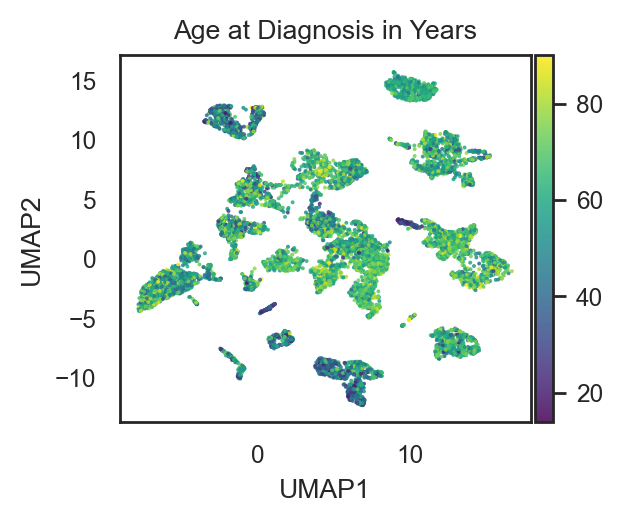 Age at Diagnosis in Years

UMAP2

15
10
5
0
−5
−10

0
10

UMAP1

80
60
40
20